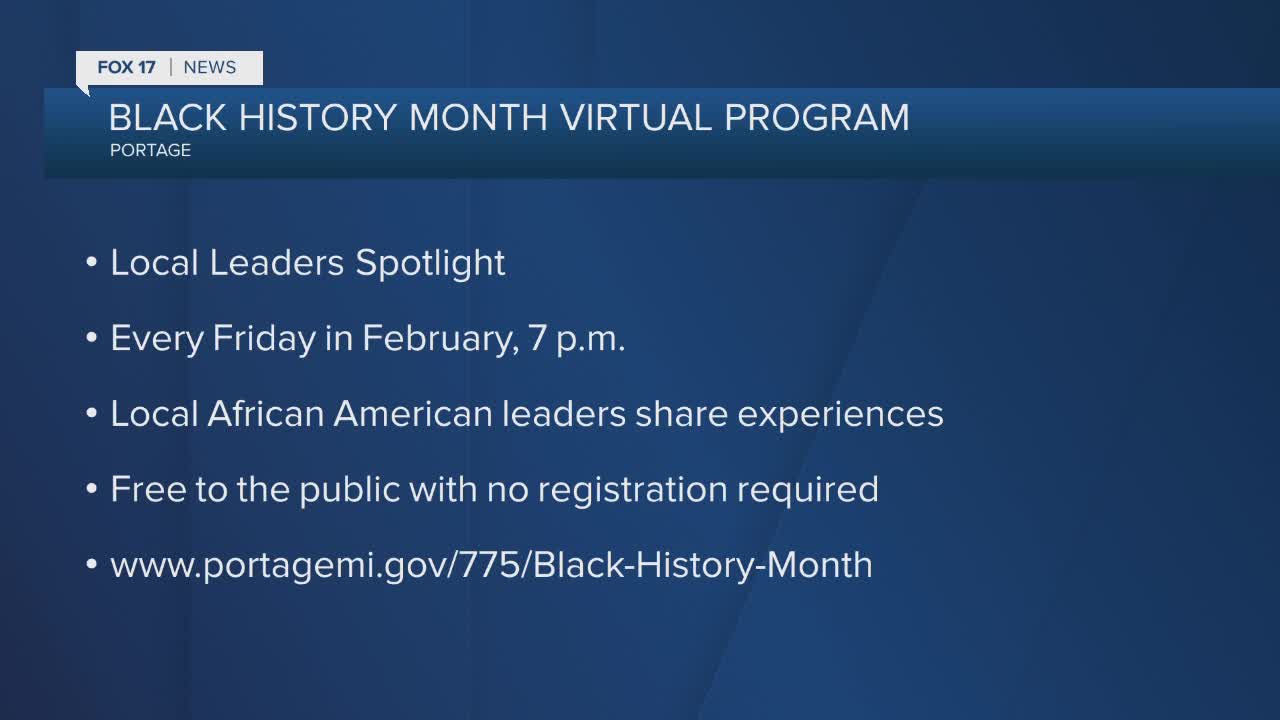 FOX 17 | NEWS

BLACK HISTORY MONTH VIRTUAL PROGRAM
PORTAGE

• Local Leaders Spotlight

• Every Friday in February, 7 p.m.

• Local African American leaders share experiences

• Free to the public with no registration required

• www.portagemi.gov/775/Black-History-Month